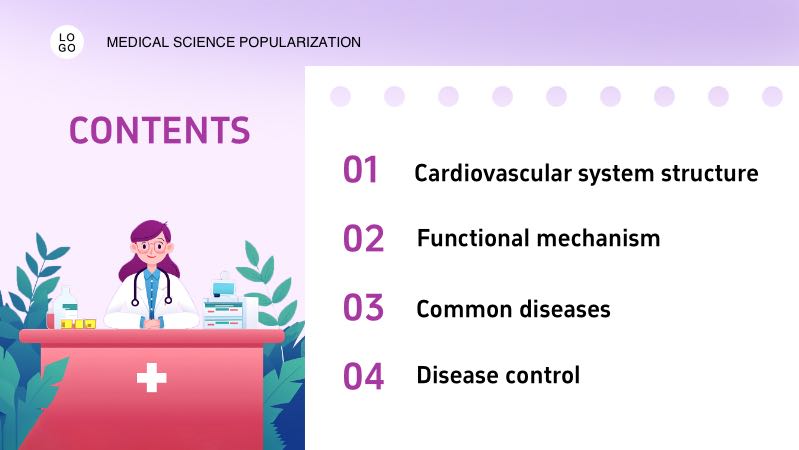 LO
GO

MEDICAL SCIENCE POPULARIZATION

CONTENTS

01 Cardiovascular system structure

02 Functional mechanism

03 Common diseases

04 Disease control